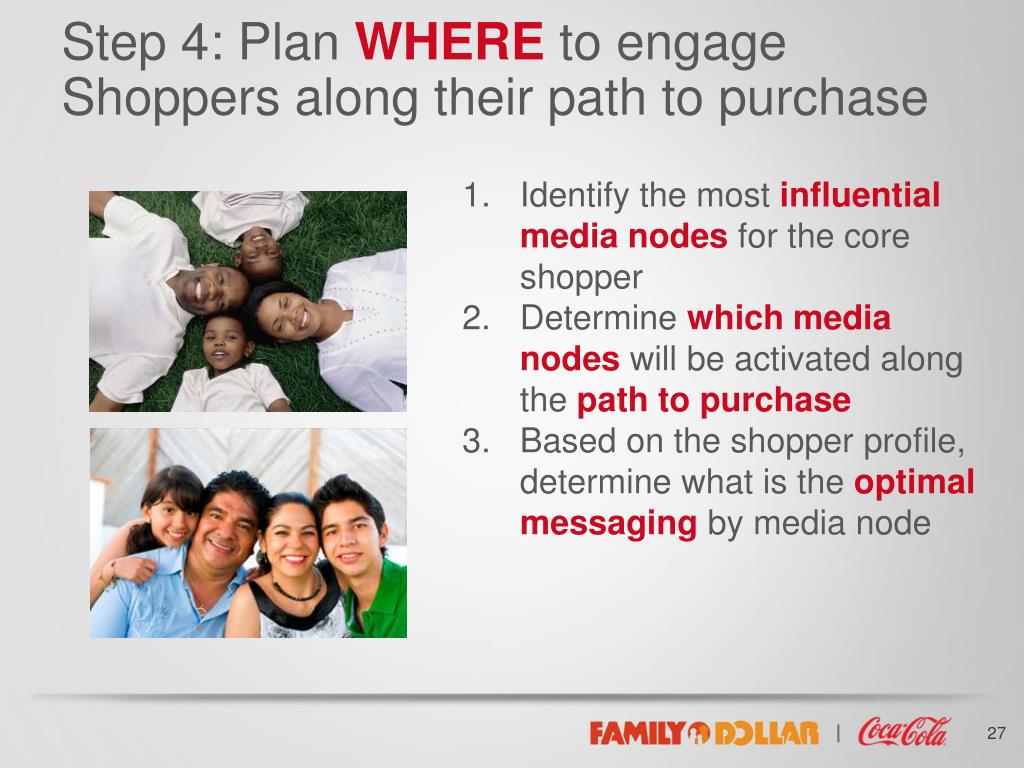 Step 4: Plan WHERE to engage Shoppers along their path to purchase

1. Identify the most influential media nodes for the core shopper
2. Determine which media nodes will be activated along the path to purchase
3. Based on the shopper profile, determine what is the optimal messaging by media node

FAMILY DOLLAR | Coca-Cola

27